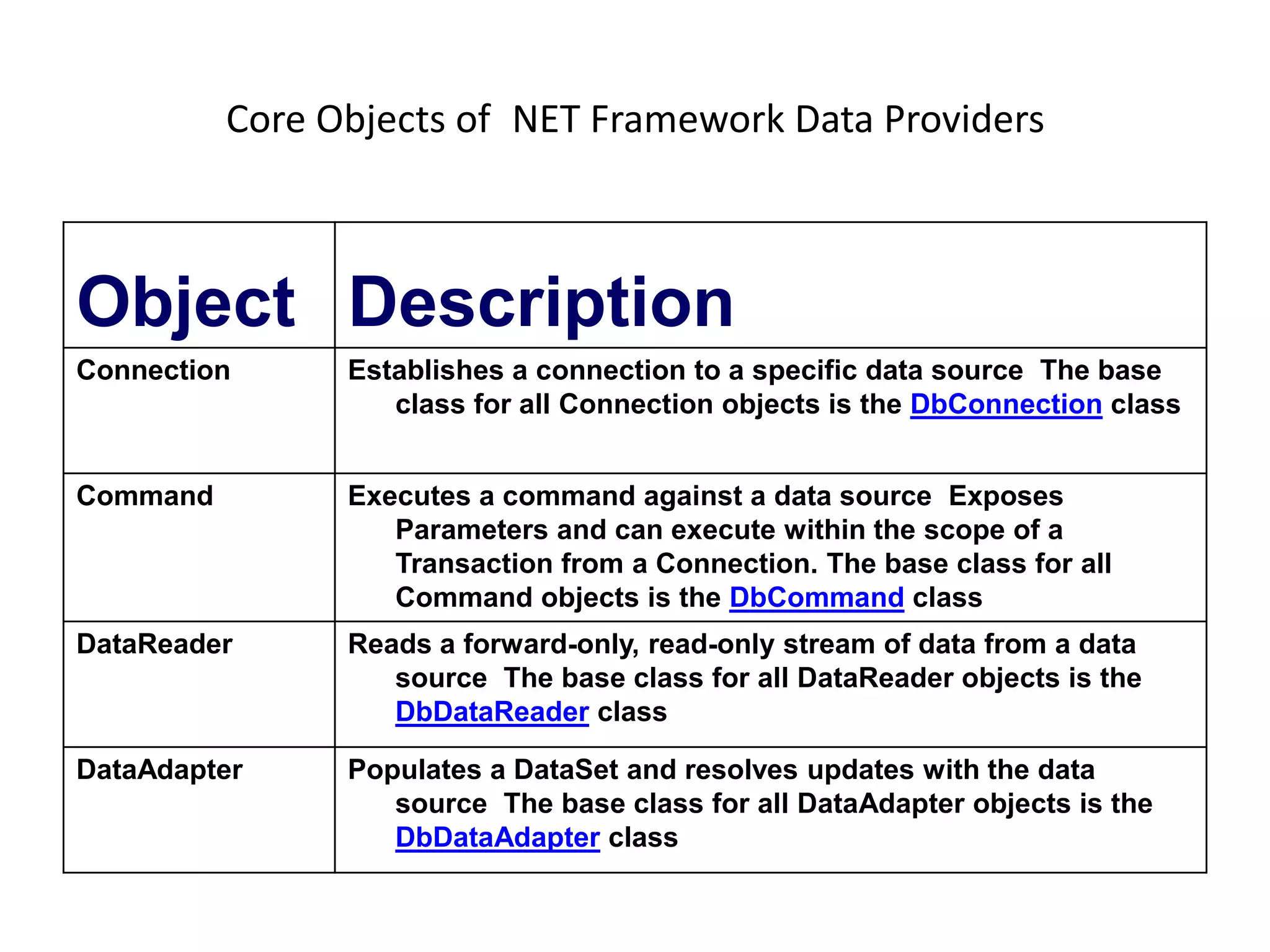 Core Objects of  NET Framework Data Providers

| Object | Description |
|---|---|
| Connection | Establishes a connection to a specific data source  The base class for all Connection objects is the DbConnection class |
| Command | Executes a command against a data source  Exposes Parameters and can execute within the scope of a Transaction from a Connection. The base class for all Command objects is the DbCommand class |
| DataReader | Reads a forward-only, read-only stream of data from a data source  The base class for all DataReader objects is the DbDataReader class |
| DataAdapter | Populates a DataSet and resolves updates with the data source  The base class for all DataAdapter objects is the DbDataAdapter class |